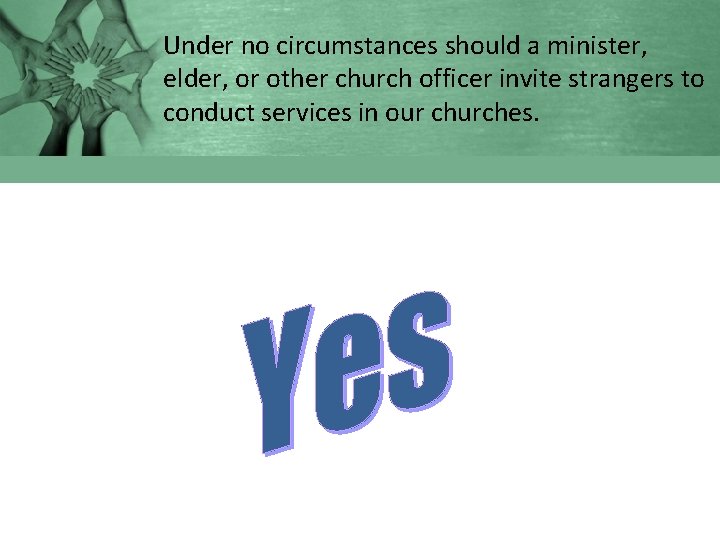 Under no circumstances should a minister, elder, or other church officer invite strangers to conduct services in our churches.

Yes